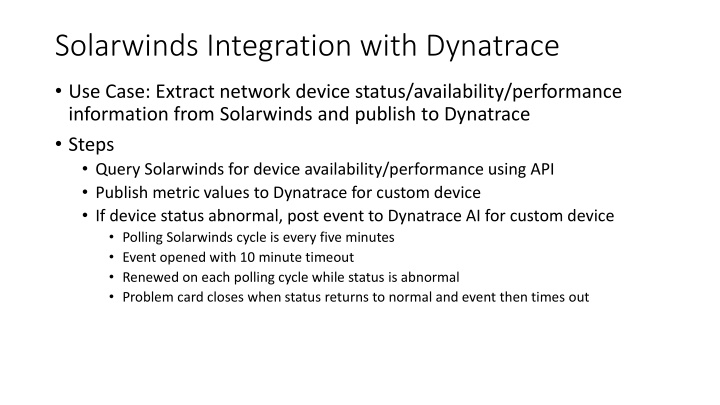 Solarwinds Integration with Dynatrace

• Use Case: Extract network device status/availability/performance information from Solarwinds and publish to Dynatrace

• Steps
  • Query Solarwinds for device availability/performance using API
  • Publish metric values to Dynatrace for custom device
  • If device status abnormal, post event to Dynatrace AI for custom device
    • Polling Solarwinds cycle is every five minutes
    • Event opened with 10 minute timeout
    • Renewed on each polling cycle while status is abnormal
    • Problem card closes when status returns to normal and event then times out